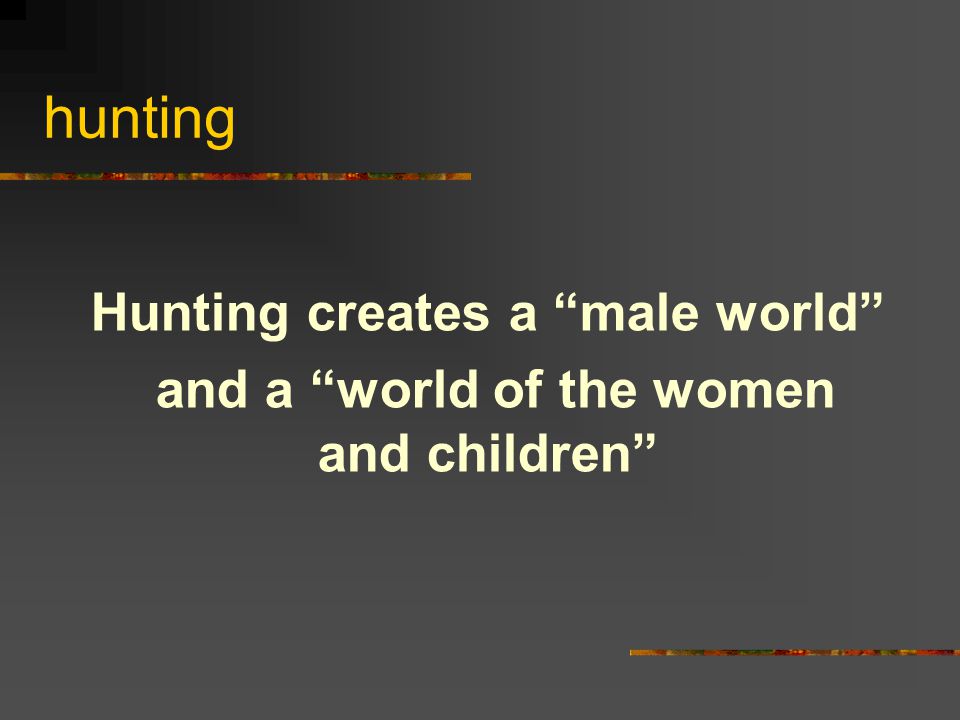 hunting

Hunting creates a “male world” and a “world of the women and children”